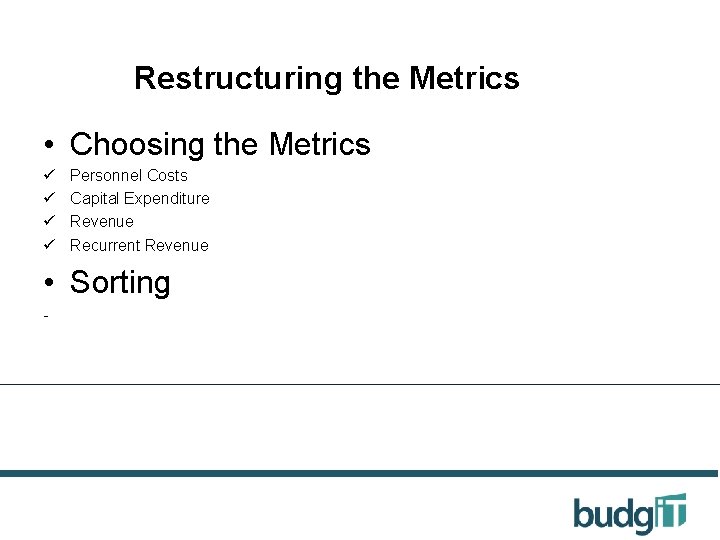 Restructuring the Metrics

• Choosing the Metrics
✓ Personnel Costs
✓ Capital Expenditure
✓ Revenue
✓ Recurrent Revenue

• Sorting
-

budgIT